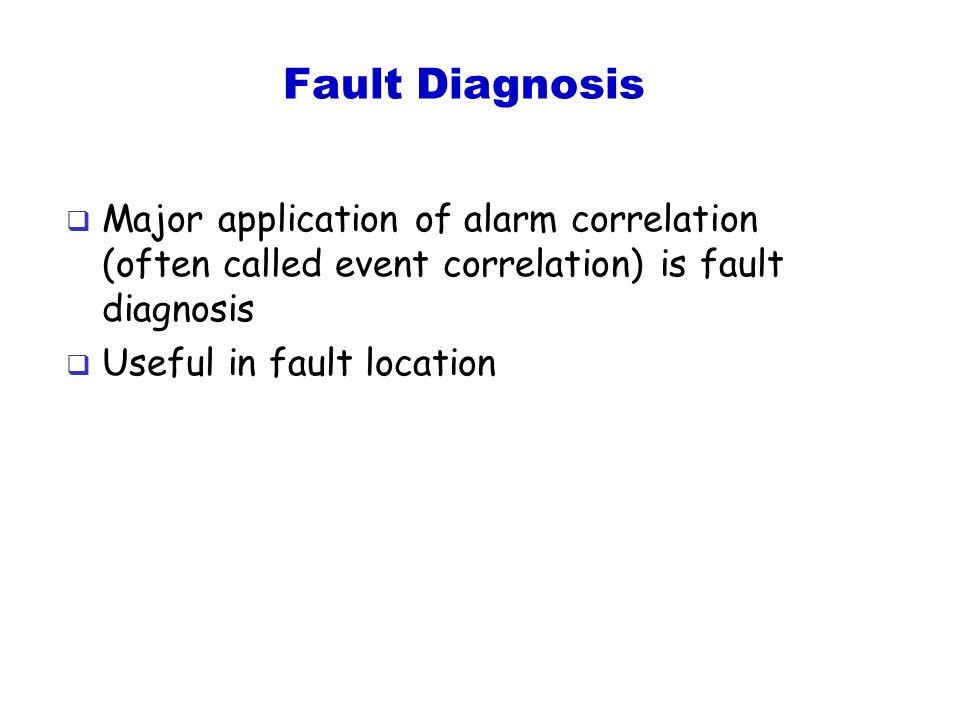 Fault Diagnosis

❑ Major application of alarm correlation (often called event correlation) is fault diagnosis

❑ Useful in fault location